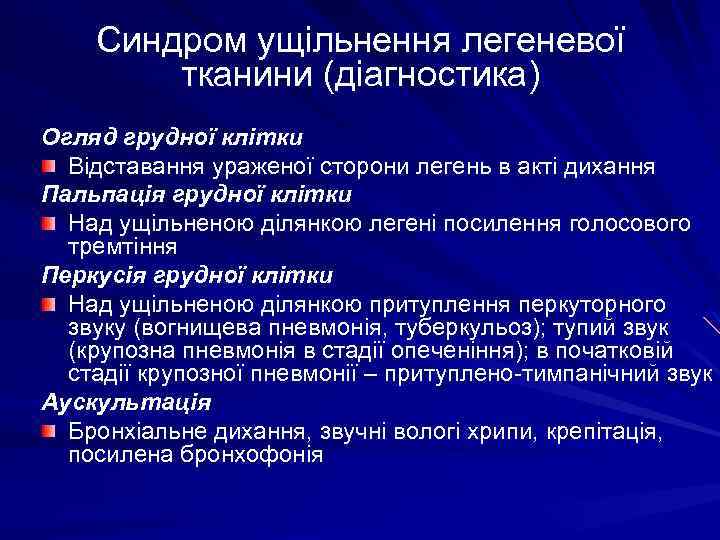 Синдром ущільнення легеневої тканини (діагностика)

Огляд грудної клітки

Відставання ураженої сторони легень в акті дихання

Пальпація грудної клітки

Над ущільненою ділянкою легені посилення голосового тремтіння

Перкусія грудної клітки

Над ущільненою ділянкою притуплення перкуторного звуку (вогнищева пневмонія, туберкульоз); тупий звук (крупозна пневмонія в стадії опеченіння); в початковій стадії крупозної пневмонії – притуплено-тимпанічний звук

Аускультація

Бронхіальне дихання, звучні вологі хрипи, крепітація, посилена бронхофонія